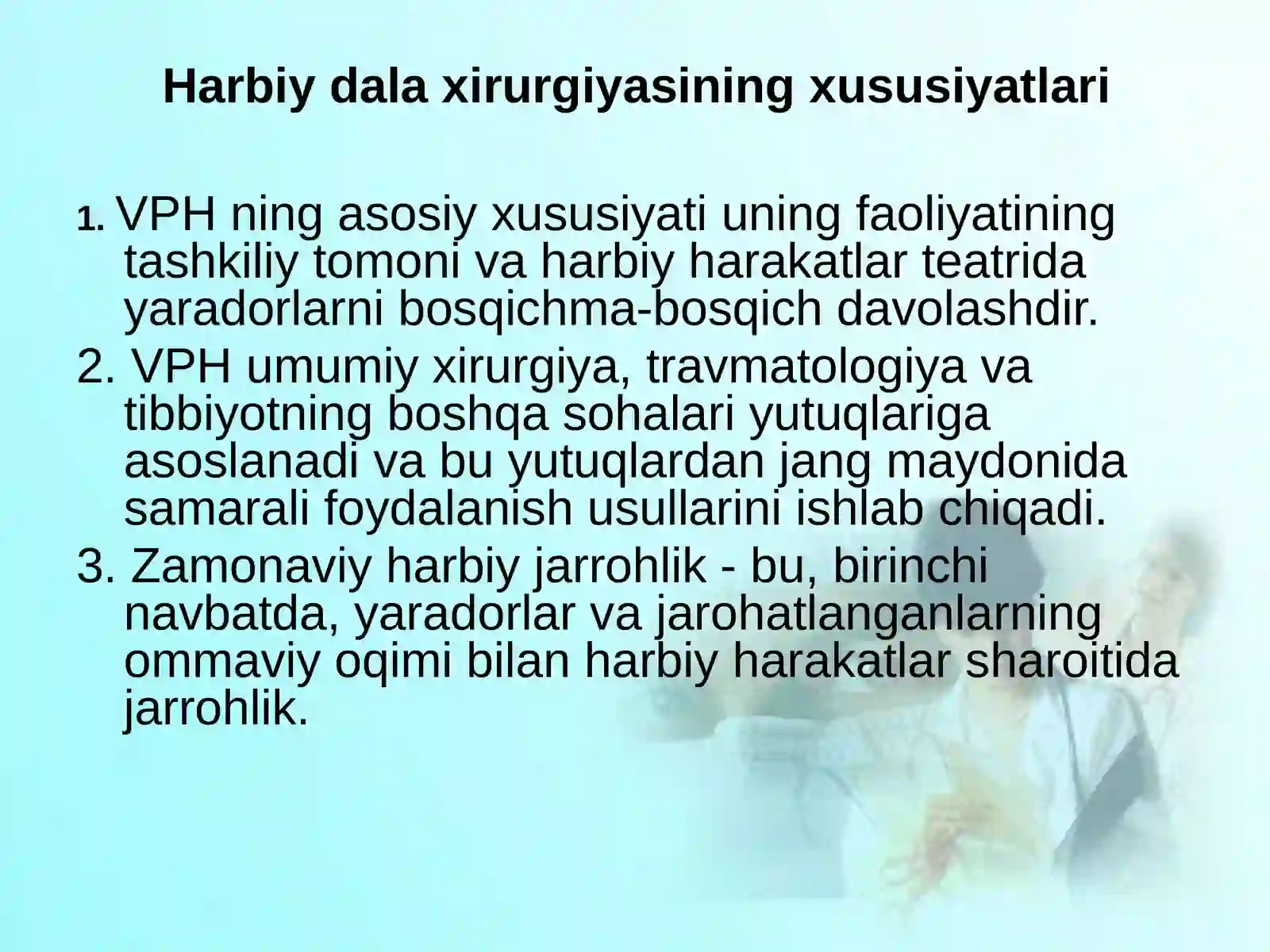 Harbiy dala xirurgiyasining xususiyatlari

1. VPH ning asosiy xususiyati uning faoliyatining tashkiliy tomoni va harbiy harakatlar teatrida yaradorlarni bosqichma-bosqich davolashdir.

2. VPH umumiy xirurgiya, travmatologiya va tibbiyotning boshqa sohalari yutuqlariga asoslanadi va bu yutuqlardan jang maydonida samarali foydalanish usullarini ishlab chiqadi.

3. Zamonaviy harbiy jarrohlik - bu, birinchi navbatda, yaradorlar va jarohatlanganlarning ommaviy oqimi bilan harbiy harakatlar sharoitida jarrohlik.